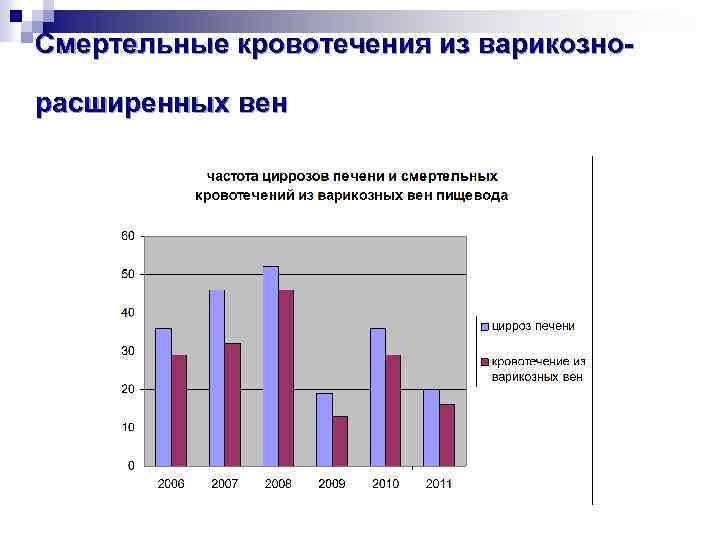 Смертельные кровотечения из варикозно-расширенных вен

частота циррозов печени и смертельных кровотечений из варикозных вен пищевода

60
50
40
30
20
10
0

2006 2007 2008 2009 2010 2011

цирроз печени
кровотечение из варикозных вен